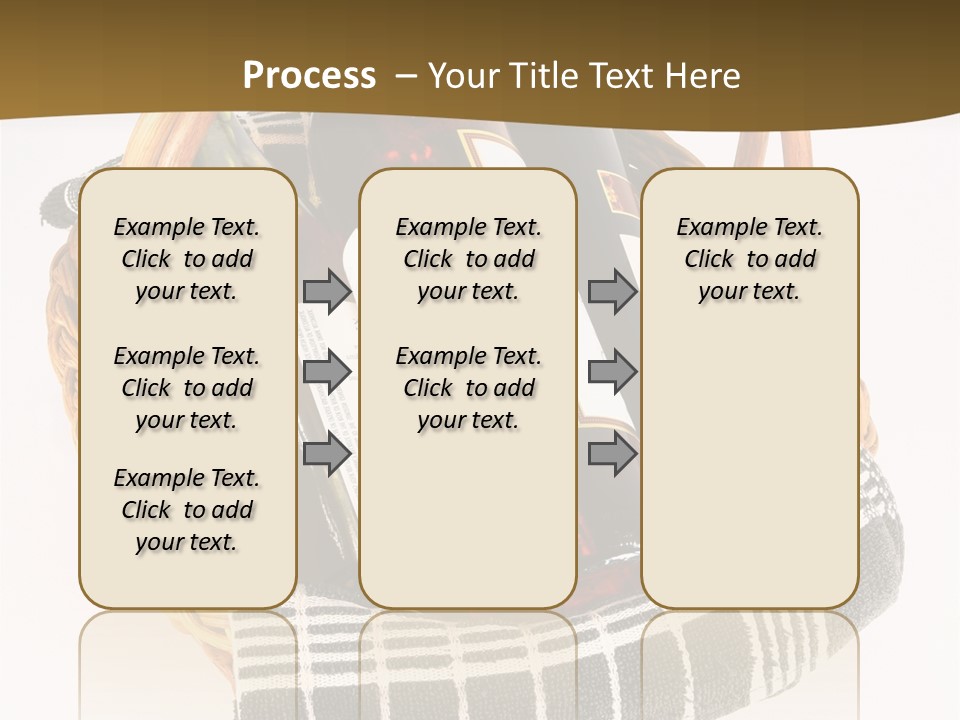 Process – Your Title Text Here

Example Text. Click to add your text.

Example Text. Click to add your text.

Example Text. Click to add your text.

Example Text. Click to add your text.

Example Text. Click to add your text.

Example Text. Click to add your text.